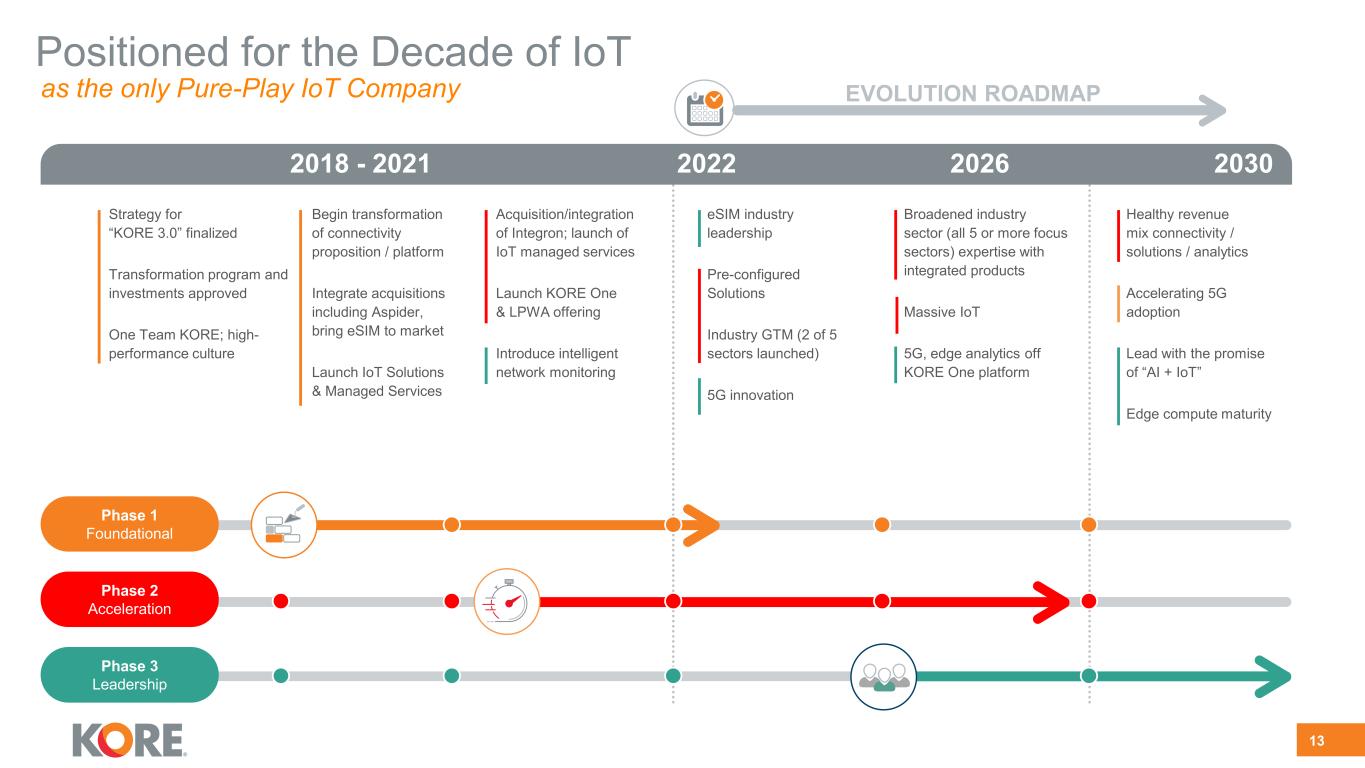 Positioned for the Decade of IoT
as the only Pure-Play IoT Company

EVOLUTION ROADMAP

2018 - 2021
2022
2026
2030

Strategy for "KORE 3.0" finalized

Transformation program and investments approved

One Team KORE; high-performance culture

Begin transformation of connectivity proposition / platform

Integrate acquisitions including Aspider, bring eSIM to market

Launch IoT Solutions & Managed Services

Acquisition/integration of Integron; launch of IoT managed services

Launch KORE One & LPWA offering

Introduce intelligent network monitoring

eSIM industry leadership

Pre-configured Solutions

Industry GTM (2 of 5 sectors launched)

5G innovation

Broadened industry sector (all 5 or more focus sectors) expertise with integrated products

Massive IoT

5G, edge analytics off KORE One platform

Healthy revenue mix connectivity / solutions / analytics

Accelerating 5G adoption

Lead with the promise of "AI + IoT"

Edge compute maturity

Phase 1
Foundational

Phase 2
Acceleration

Phase 3
Leadership

KORE

13